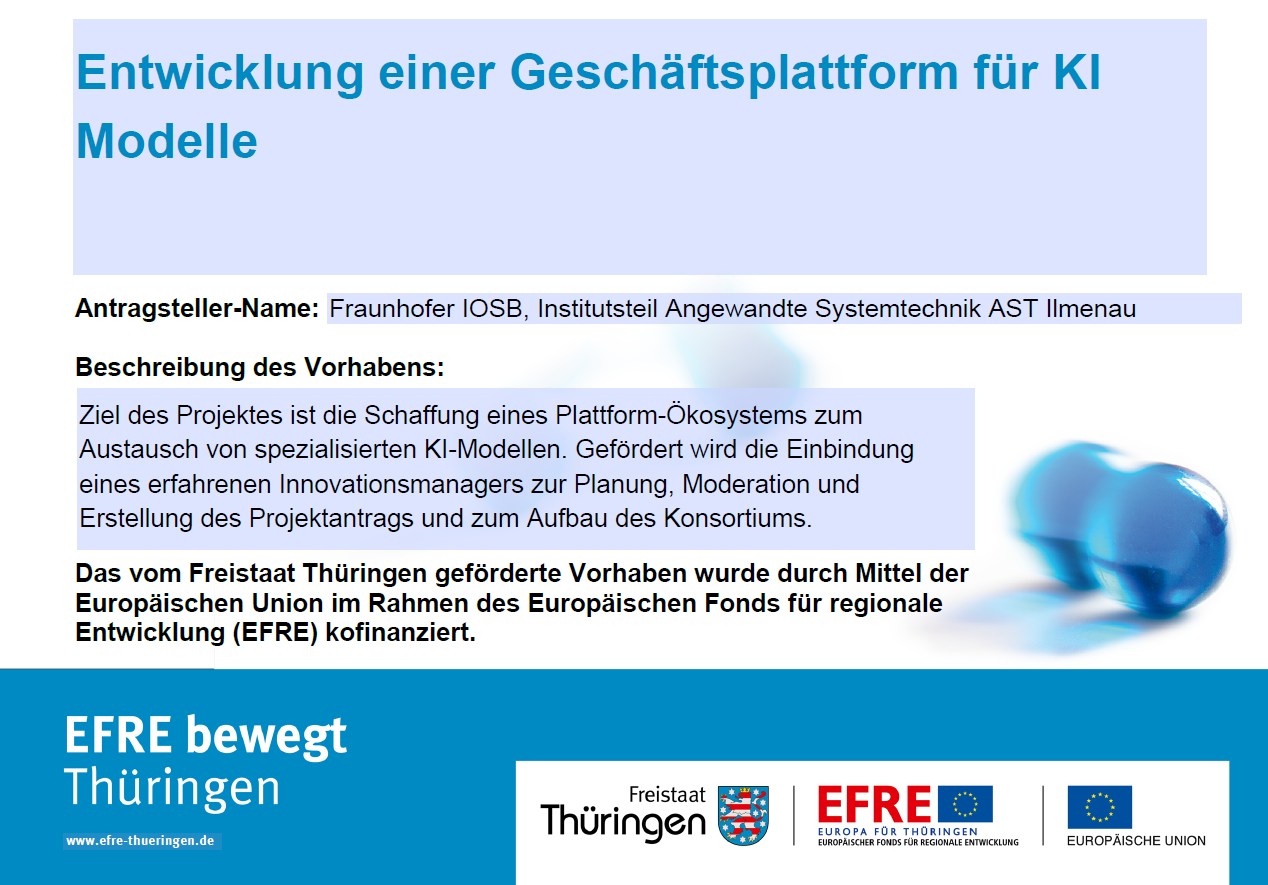 Entwicklung einer Geschäftsplattform für KI Modelle

Antragsteller-Name: Fraunhofer IOSB, Institutsteil Angewandte Systemtechnik AST Ilmenau

Beschreibung des Vorhabens:

Ziel des Projektes ist die Schaffung eines Plattform-Ökosystems zum Austausch von spezialisierten KI-Modellen. Gefördert wird die Einbindung eines erfahrenen Innovationsmanagers zur Planung, Moderation und Erstellung des Projektantrags und zum Aufbau des Konsortiums.

Das vom Freistaat Thüringen geförderte Vorhaben wurde durch Mittel der Europäischen Union im Rahmen des Europäischen Fonds für regionale Entwicklung (EFRE) kofinanziert.

EFRE bewegt Thüringen

www.efre-thueringen.de

Freistaat Thüringen

EFRE
EUROPA FÜR THÜRINGEN
EUROPÄISCHER FONDS FÜR REGIONALE ENTWICKLUNG

EUROPÄISCHE UNION